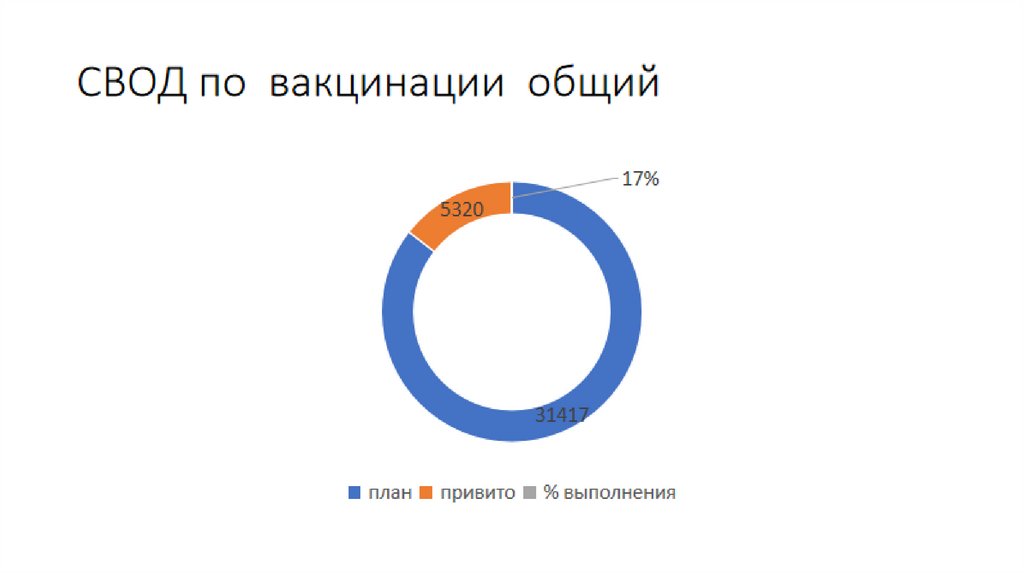 СВОД по вакцинации общий

17%

5320

31417

план привито % выполнения